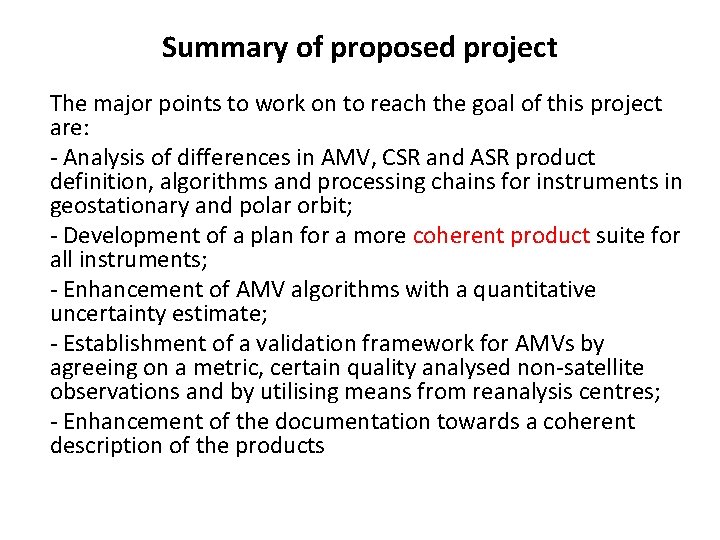 Summary of proposed project

The major points to work on to reach the goal of this project are:

- Analysis of differences in AMV, CSR and ASR product definition, algorithms and processing chains for instruments in geostationary and polar orbit;

- Development of a plan for a more coherent product suite for all instruments;

- Enhancement of AMV algorithms with a quantitative uncertainty estimate;

- Establishment of a validation framework for AMVs by agreeing on a metric, certain quality analysed non-satellite observations and by utilising means from reanalysis centres;

- Enhancement of the documentation towards a coherent description of the products